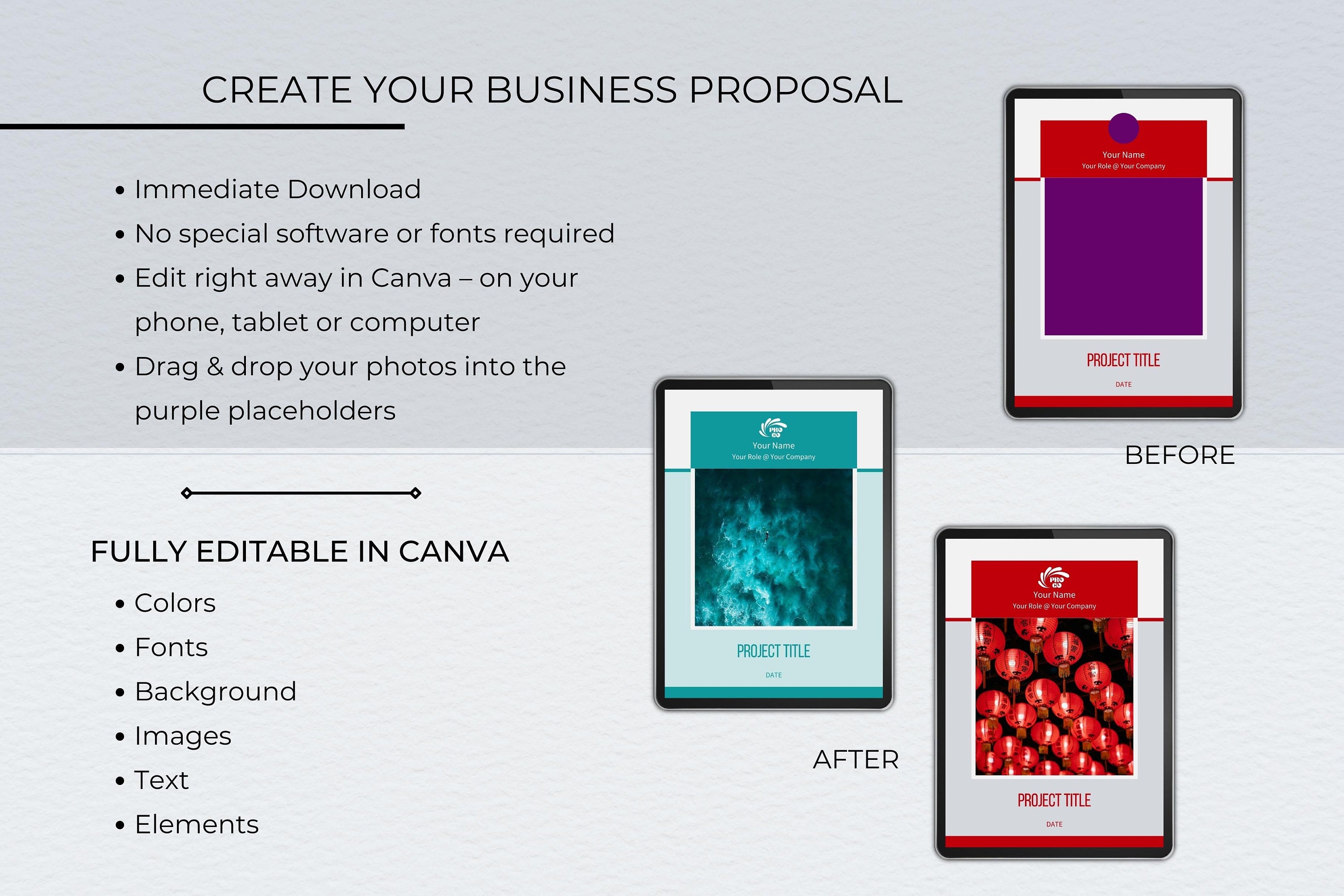 CREATE YOUR BUSINESS PROPOSAL

• Immediate Download
• No special software or fonts required
• Edit right away in Canva – on your phone, tablet or computer
• Drag & drop your photos into the purple placeholders

FULLY EDITABLE IN CANVA

• Colors
• Fonts
• Background
• Images
• Text
• Elements

Your Name
Your Role @ Your Company
PROJECT TITLE
DATE

BEFORE

PRO CO
Your Name
Your Role @ Your Company
PROJECT TITLE
DATE

AFTER

PRO CO
Your Name
Your Role @ Your Company
PROJECT TITLE
DATE